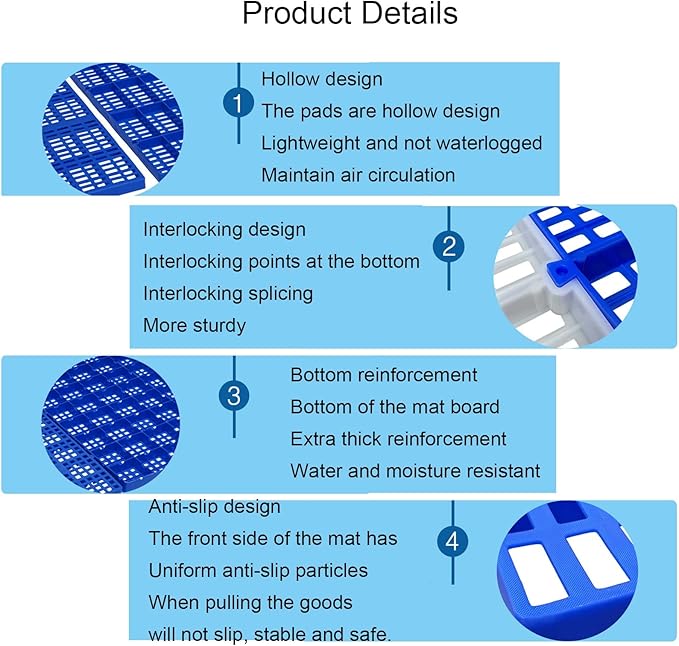 Product Details

1
Hollow design
The pads are hollow design
Lightweight and not waterlogged
Maintain air circulation

Interlocking design
Interlocking points at the bottom
Interlocking splicing
More sturdy
2

3
Bottom reinforcement
Bottom of the mat board
Extra thick reinforcement
Water and moisture resistant

Anti-slip design
The front side of the mat has
Uniform anti-slip particles
When pulling the goods
will not slip, stable and safe.
4